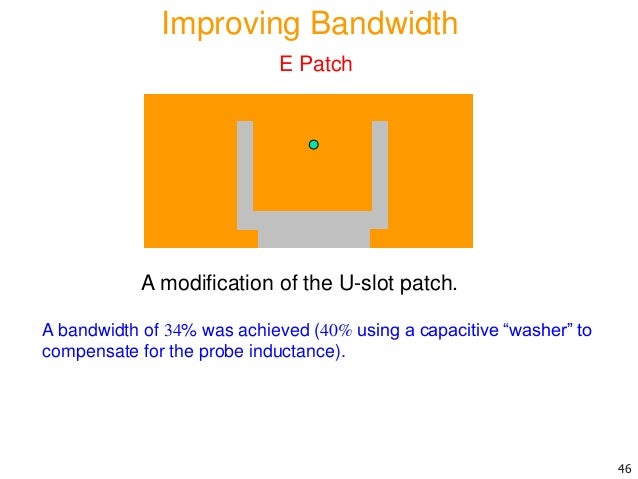 Improving Bandwidth

E Patch

A modification of the U-slot patch.

A bandwidth of 34% was achieved (40% using a capacitive “washer” to compensate for the probe inductance).

46